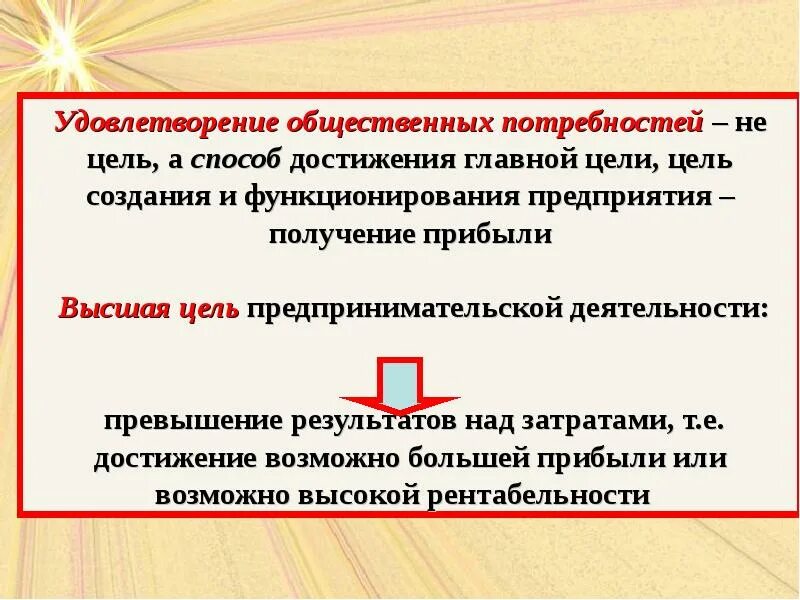 Удовлетворение общественных потребностей – не цель, а способ достижения главной цели, цель создания и функционирования предприятия – получение прибыли

Высшая цель предпринимательской деятельности:

превышение результатов над затратами, т.е. достижение возможно большей прибыли или возможно высокой рентабельности